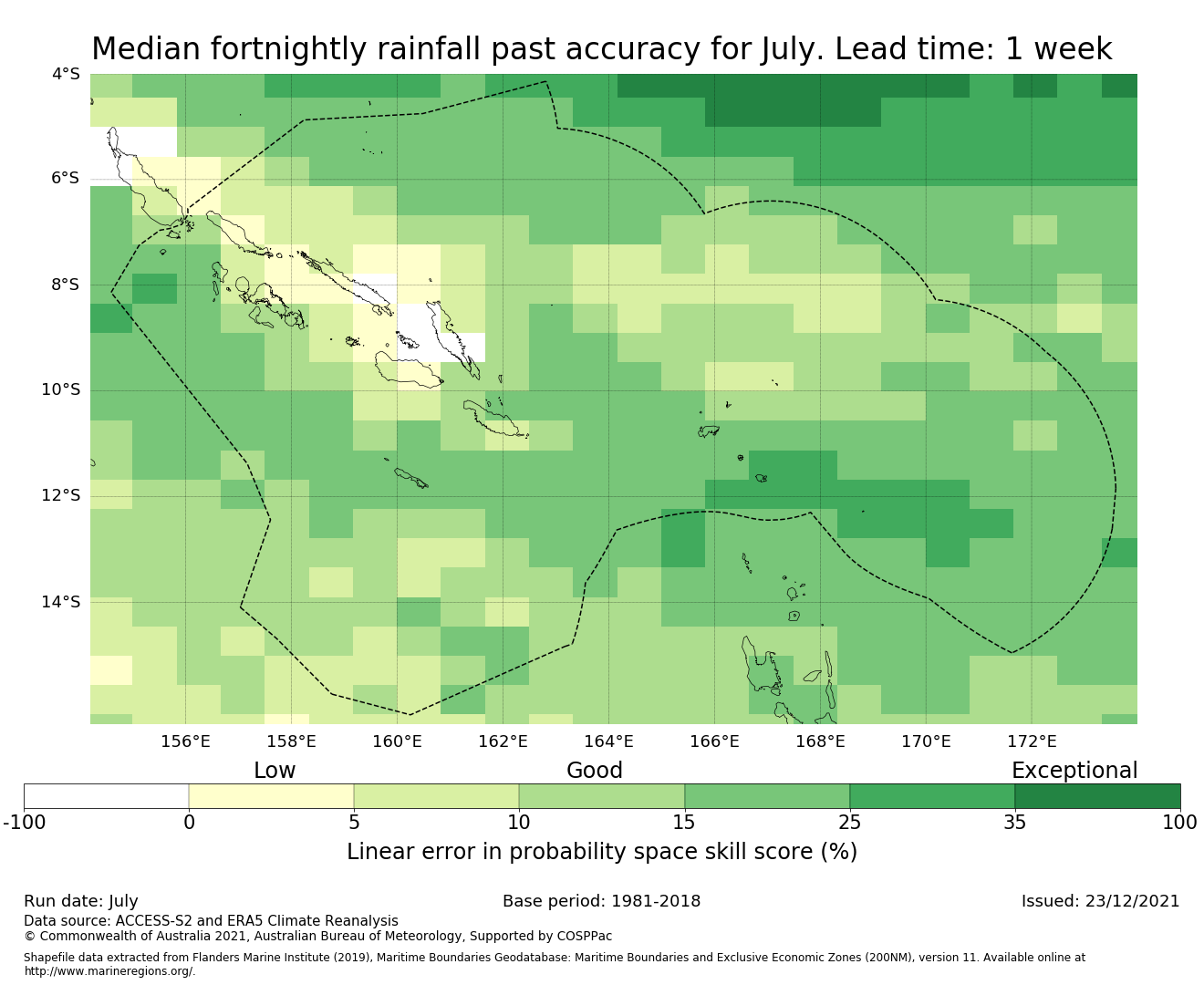 Median fortnightly rainfall past accuracy for July. Lead time: 1 week

4°S
6°S
8°S
10°S
12°S
14°S

156°E 158°E 160°E 162°E 164°E 166°E 168°E 170°E 172°E

Low
Good
Exceptional

-100 0 5 10 15 25 35 100

Linear error in probability space skill score (%)

Run date: July
Base period: 1981-2018
Issued: 23/12/2021

Data source: ACCESS-S2 and ERA5 Climate Reanalysis
© Commonwealth of Australia 2021, Australian Bureau of Meteorology, Supported by COSPPac

Shapefile data extracted from Flanders Marine Institute (2019), Maritime Boundaries Geodatabase: Maritime Boundaries and Exclusive Economic Zones (200NM), version 11. Available online at http://www.marineregions.org/.